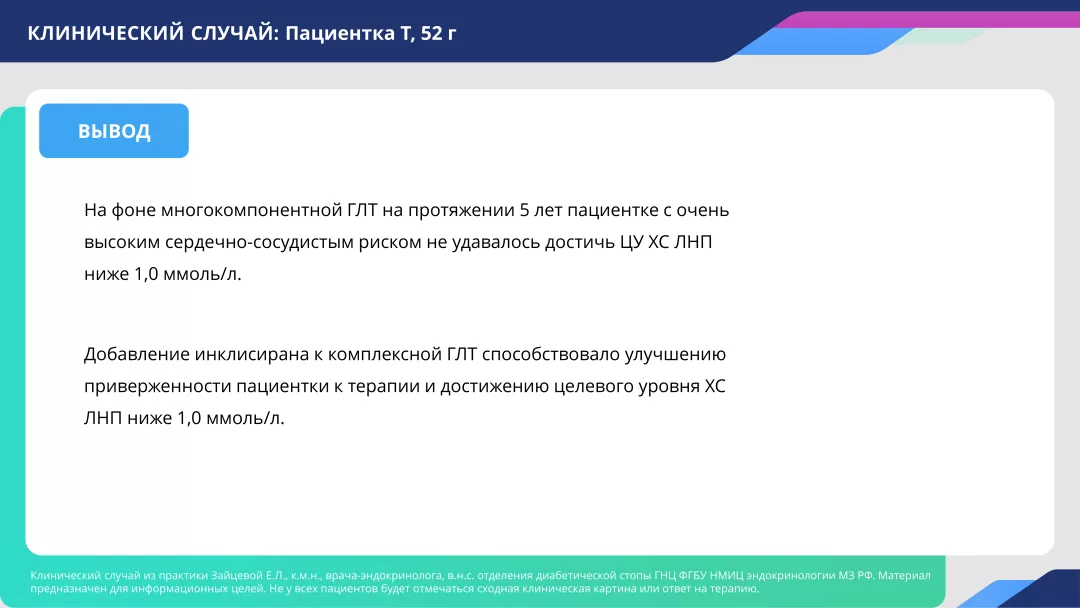 КЛИНИЧЕСКИЙ СЛУЧАЙ: Пациентка Т, 52 г

ВЫВОД

На фоне многокомпонентной ГЛТ на протяжении 5 лет пациентке с очень высоким сердечно-сосудистым риском не удавалось достичь ЦУ ХС ЛНП ниже 1,0 ммоль/л.

Добавление инклисирана к комплексной ГЛТ способствовало улучшению приверженности пациентки к терапии и достижению целевого уровня ХС ЛНП ниже 1,0 ммоль/л.

Клинический случай из практики Зайцевой Е.Л., к.м.н., врача-эндокринолога, в.н.с. отделения диабетической стопы ГНЦ ФГБУ НМИЦ эндокринологии МЗ РФ. Материал предназначен для информационных целей. Не у всех пациентов будет отмечаться сходная клиническая картина или ответ на терапию.